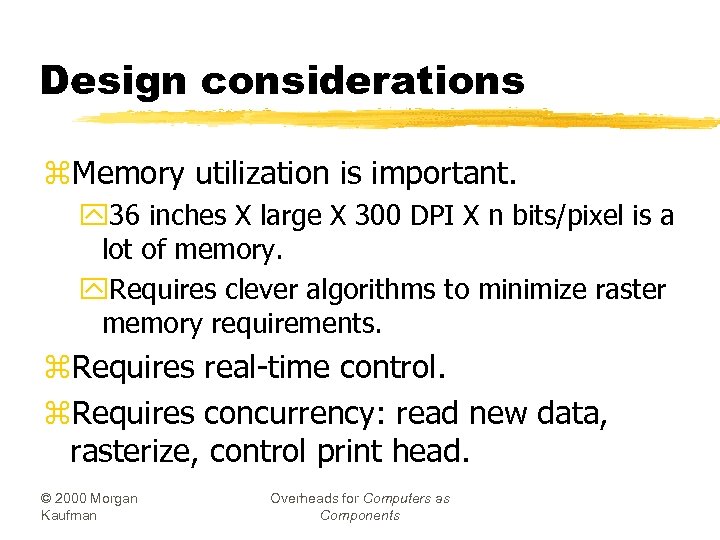 Design considerations

⌘Memory utilization is important.

☒36 inches X large X 300 DPI X n bits/pixel is a lot of memory.

☒Requires clever algorithms to minimize raster memory requirements.

⌘Requires real-time control.

⌘Requires concurrency: read new data, rasterize, control print head.

© 2000 Morgan Kaufman

Overheads for Computers as Components